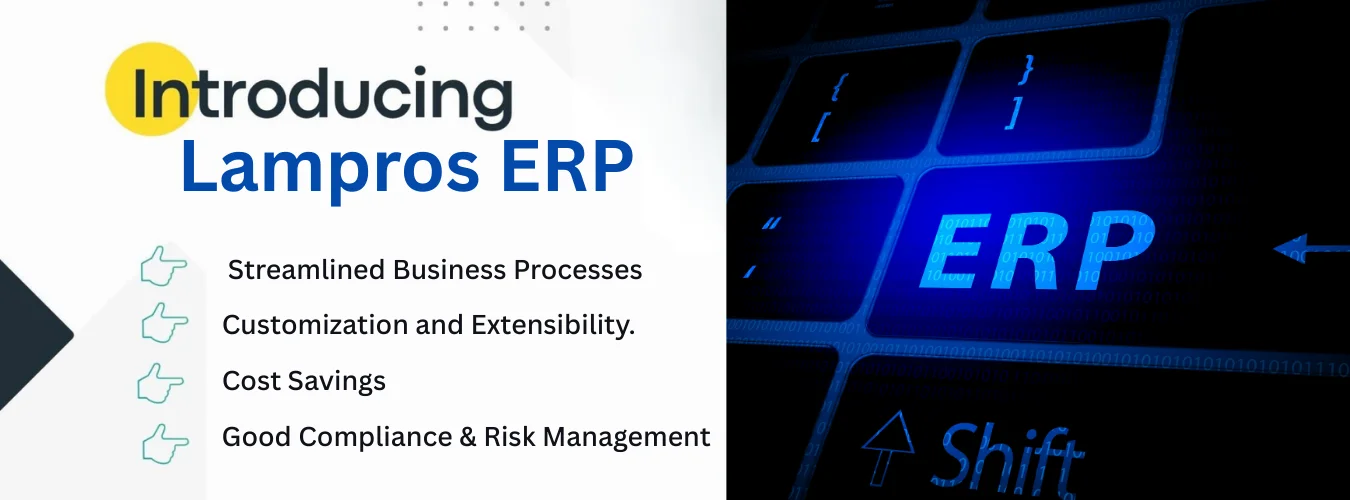 Introducing
Lampros ERP

Streamlined Business Processes
Customization and Extensibility.
Cost Savings
Good Compliance & Risk Management

{
[
}
]
"
ERP
Shift